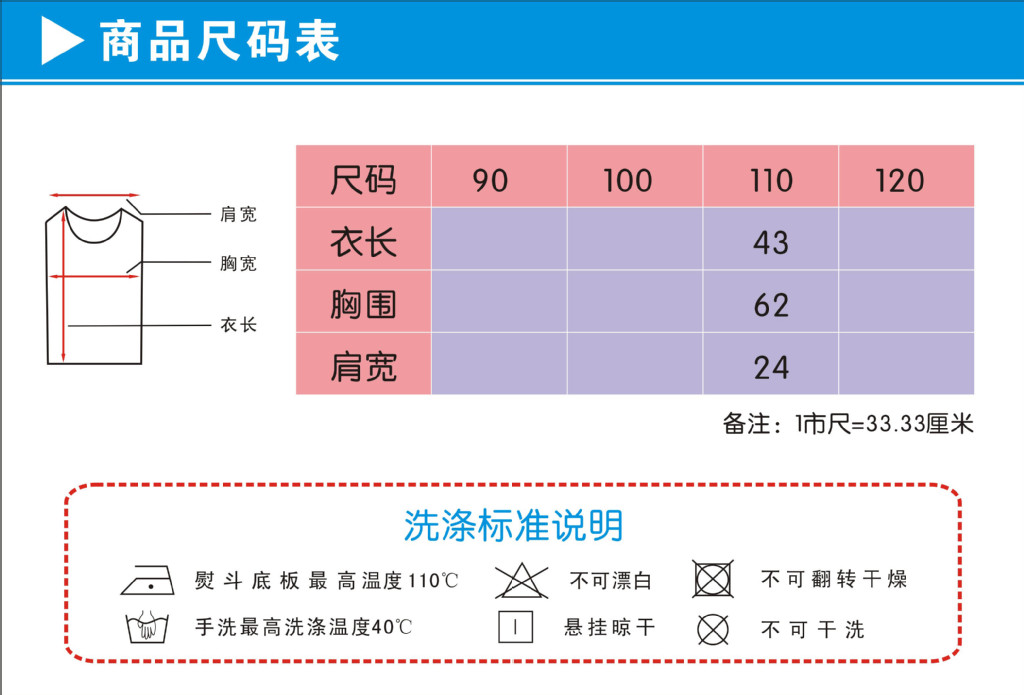 商品尺码表

肩宽
胸宽
衣长

| 尺码 | 90 | 100 | 110 | 120 |
|---|---|---|---|---|
| 衣长 | | | 43 | |
| 胸围 | | | 62 | |
| 肩宽 | | | 24 | |

备注：1市尺=33.33厘米

洗涤标准说明

熨斗底板最高温度110℃
不可漂白
不可翻转干燥
手洗最高洗涤温度40℃
悬挂晾干
不可干洗